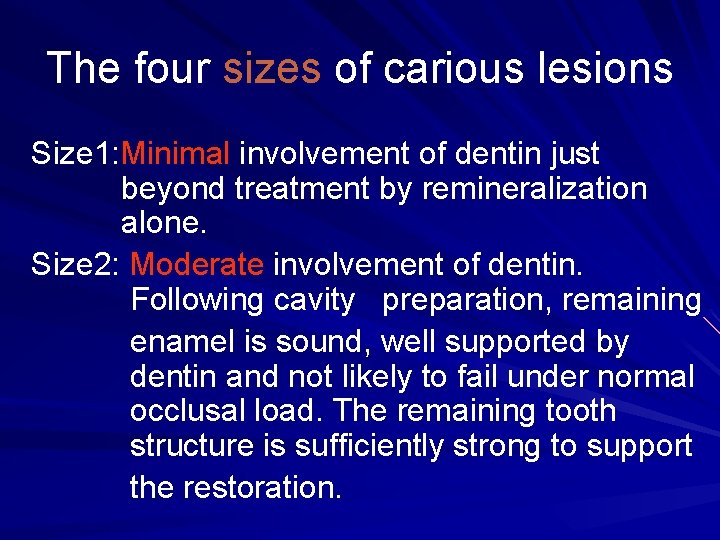 The four sizes of carious lesions

Size1:Minimal involvement of dentin just beyond treatment by remineralization alone.

Size2: Moderate involvement of dentin. Following cavity preparation, remaining enamel is sound, well supported by dentin and not likely to fail under normal occlusal load. The remaining tooth structure is sufficiently strong to support the restoration.